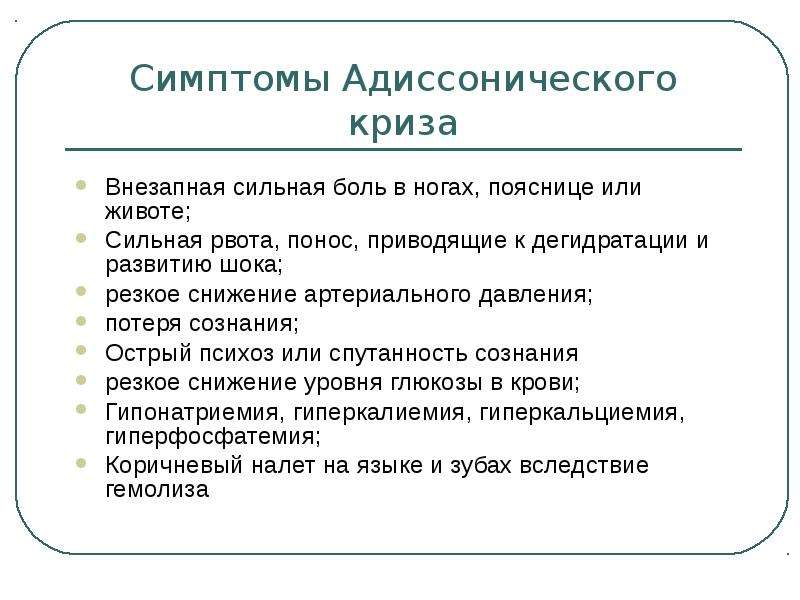 Симптомы Адиссонического криза

- Внезапная сильная боль в ногах, пояснице или животе;
- Сильная рвота, понос, приводящие к дегидратации и развитию шока;
- резкое снижение артериального давления;
- потеря сознания;
- Острый психоз или спутанность сознания
- резкое снижение уровня глюкозы в крови;
- Гипонатриемия, гиперкалиемия, гиперкальциемия, гиперфосфатемия;
- Коричневый налет на языке и зубах вследствие гемолиза